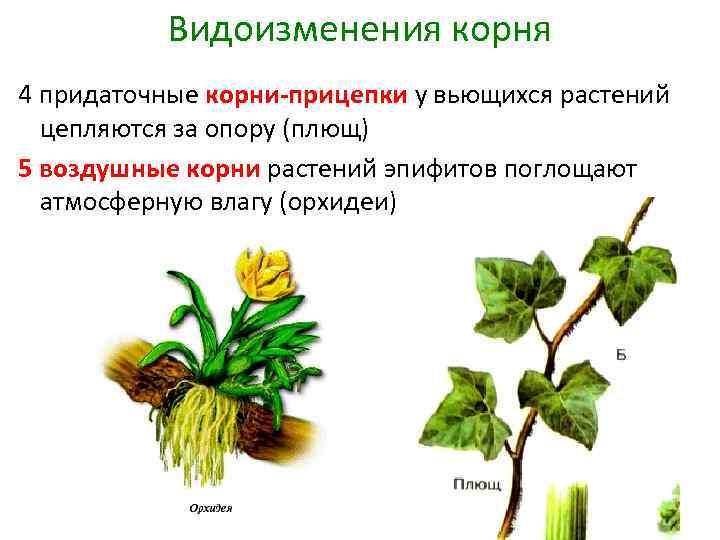 Видоизменения корня

4 придаточные корни-прицепки у вьющихся растений цепляются за опору (плющ)

5 воздушные корни растений эпифитов поглощают атмосферную влагу (орхидеи)

Орхидея

Б

Плющ